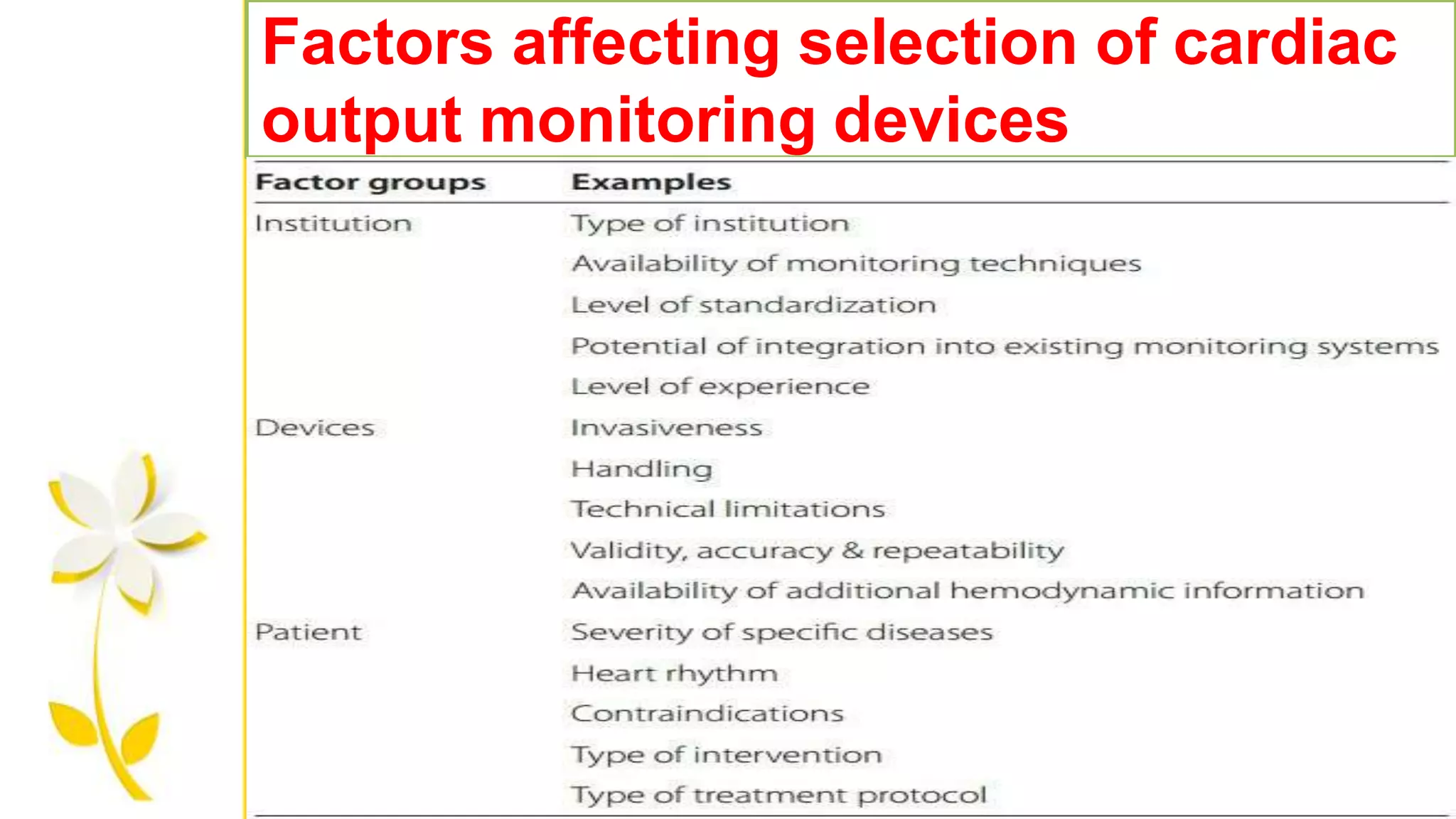 Factors affecting selection of cardiac output monitoring devices

| Factor groups | Examples |
|---|---|
| Institution | Type of institution |
| | Availability of monitoring techniques |
| | Level of standardization |
| | Potential of integration into existing monitoring systems |
| | Level of experience |
| Devices | Invasiveness |
| | Handling |
| | Technical limitations |
| | Validity, accuracy & repeatability |
| | Availability of additional hemodynamic information |
| Patient | Severity of specific diseases |
| | Heart rhythm |
| | Contraindications |
| | Type of intervention |
| | Type of treatment protocol |